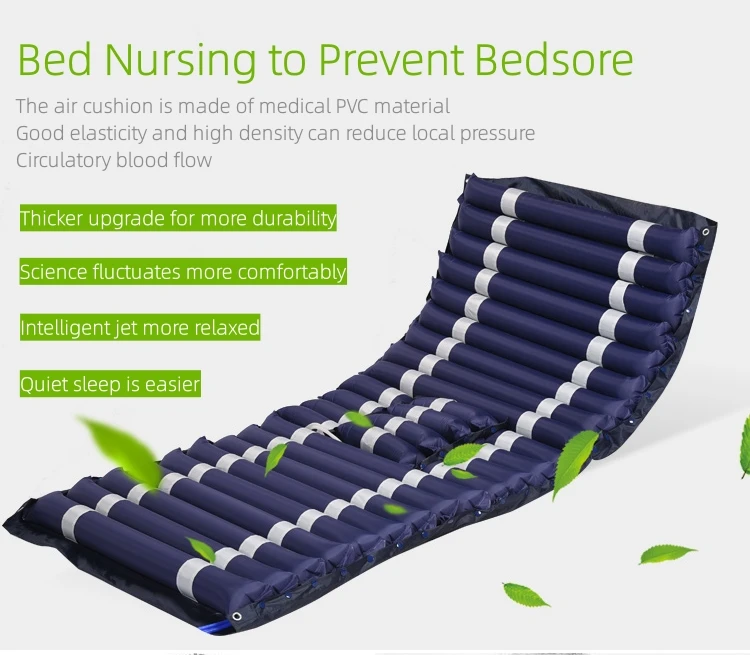 Bed Nursing to Prevent Bedsore

The air cushion is made of medical PVC material
Good elasticity and high density can reduce local pressure
Circulatory blood flow

Thicker upgrade for more durability

Science fluctuates more comfortably

Intelligent jet more relaxed

Quiet sleep is easier